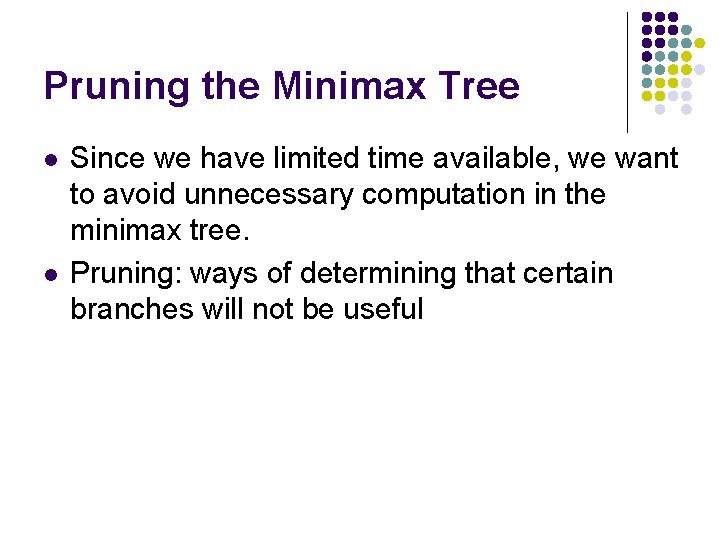 Pruning the Minimax Tree

- Since we have limited time available, we want to avoid unnecessary computation in the minimax tree.
- Pruning: ways of determining that certain branches will not be useful